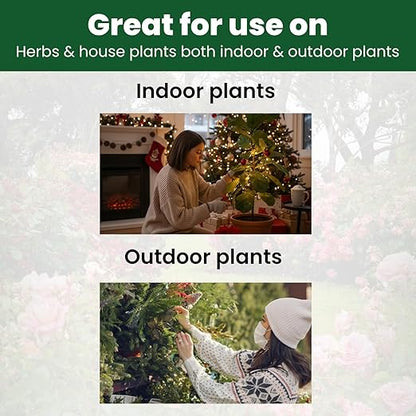 Great for use on
Herbs & house plants both indoor & outdoor plants

Indoor plants

Outdoor plants